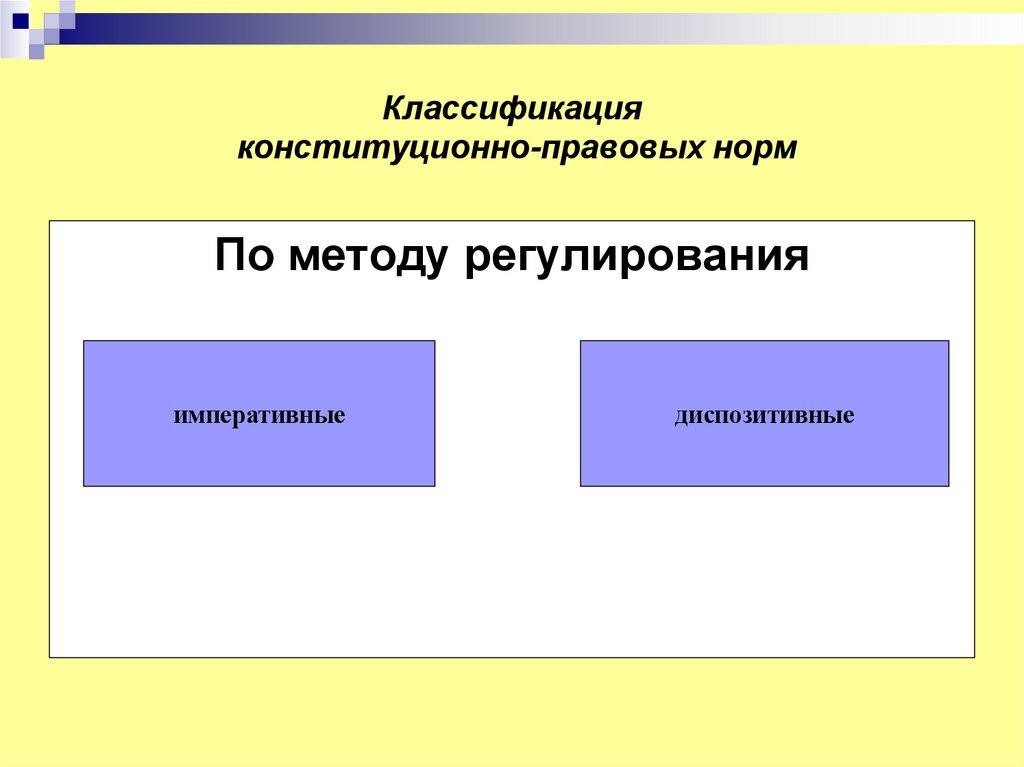 Классификация конституционно-правовых норм

По методу регулирования

императивные

диспозитивные